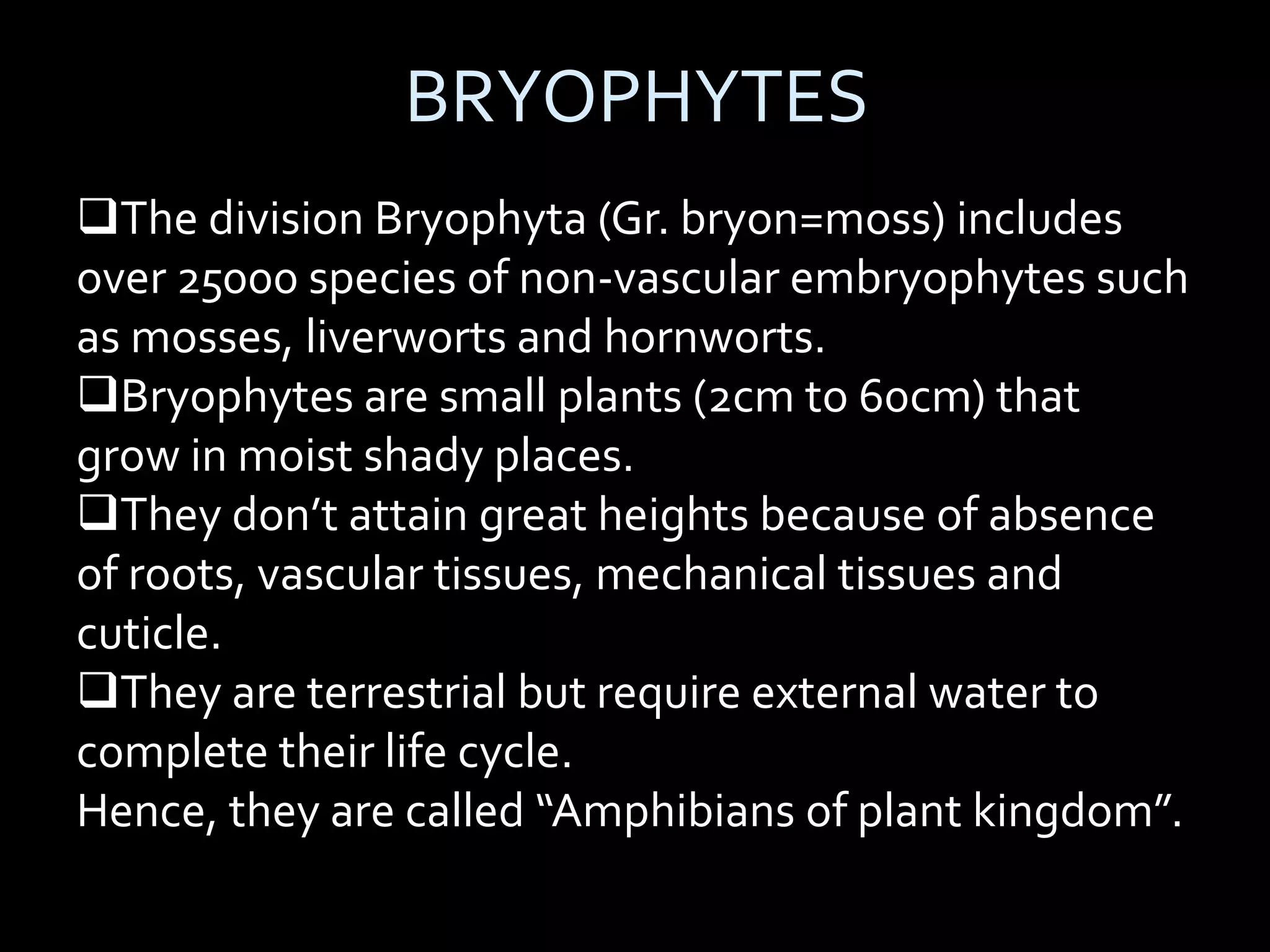 BRYOPHYTES

❑The division Bryophyta (Gr. bryon=moss) includes over 25000 species of non-vascular embryophytes such as mosses, liverworts and hornworts.
❑Bryophytes are small plants (2cm to 60cm) that grow in moist shady places.
❑They don’t attain great heights because of absence of roots, vascular tissues, mechanical tissues and cuticle.
❑They are terrestrial but require external water to complete their life cycle.
Hence, they are called “Amphibians of plant kingdom”.